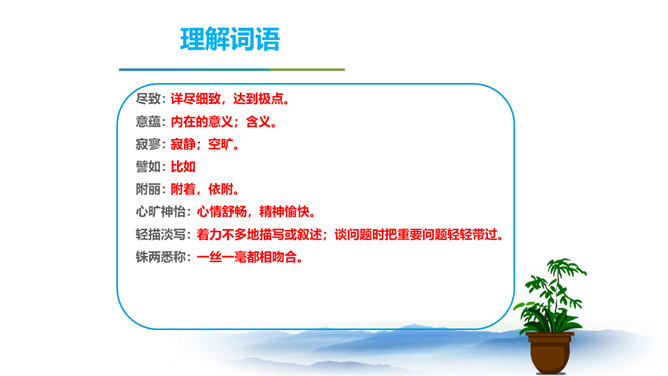 理解词语

尽致：详尽细致，达到极点。
意蕴：内在的意义；含义。
寂寥：寂静；空旷。
譬如：比如
附丽：附着，依附。
心旷神怡：心情舒畅，精神愉快。
轻描淡写：着力不多地描写或叙述；谈问题时把重要问题轻轻带过。
铢两悉称：一丝一毫都相吻合。